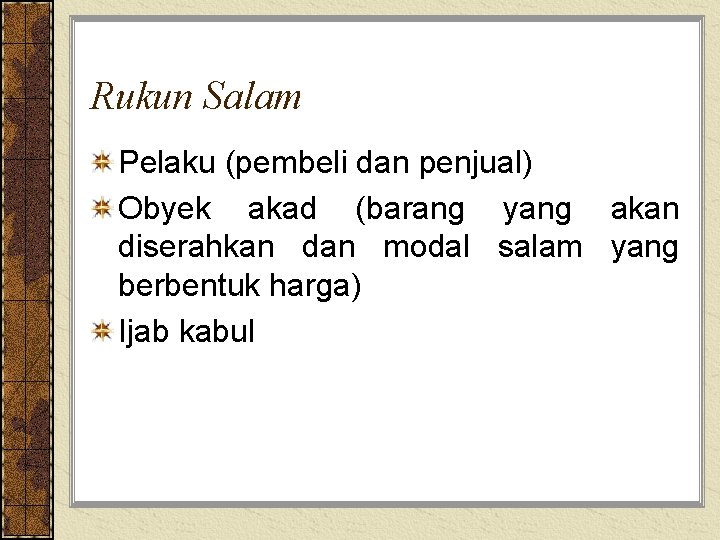 Rukun Salam

Pelaku (pembeli dan penjual)

Obyek akad (barang yang akan diserahkan dan modal salam yang berbentuk harga)

Ijab kabul